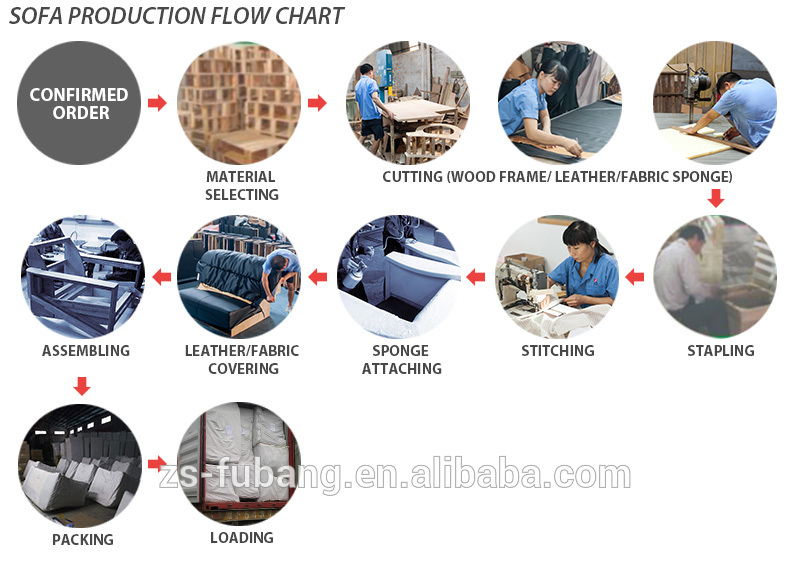 SOFA PRODUCTION FLOW CHART

CONFIRMED ORDER

MATERIAL SELECTING

CUTTING (WOOD FRAME/ LEATHER/FABRIC SPONGE)

STAPLING

STITCHING

SPONGE ATTACHING

LEATHER/FABRIC COVERING

ASSEMBLING

PACKING

LOADING

zs-fubang.en.alibaba.com